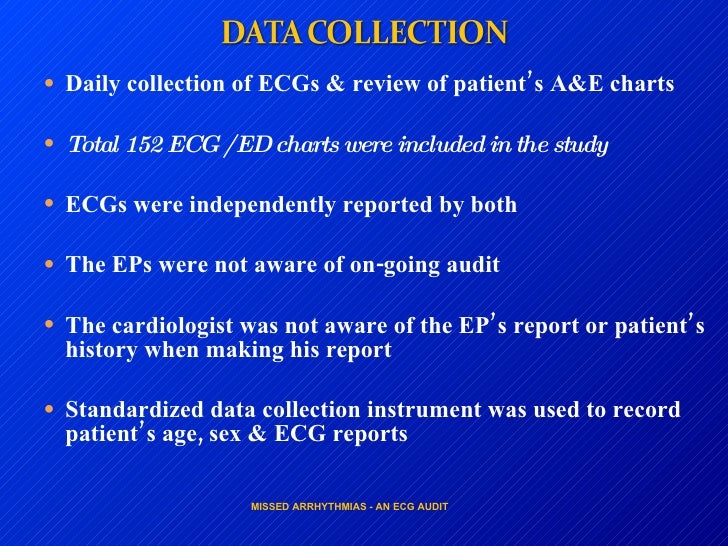 DATA COLLECTION

• Daily collection of ECGs & review of patient's A&E charts

• Total 152 ECG /ED charts were included in the study

• ECGs were independently reported by both

• The EPs were not aware of on-going audit

• The cardiologist was not aware of the EP's report or patient's history when making his report

• Standardized data collection instrument was used to record patient's age, sex & ECG reports

MISSED ARRHYTHMIAS - AN ECG AUDIT